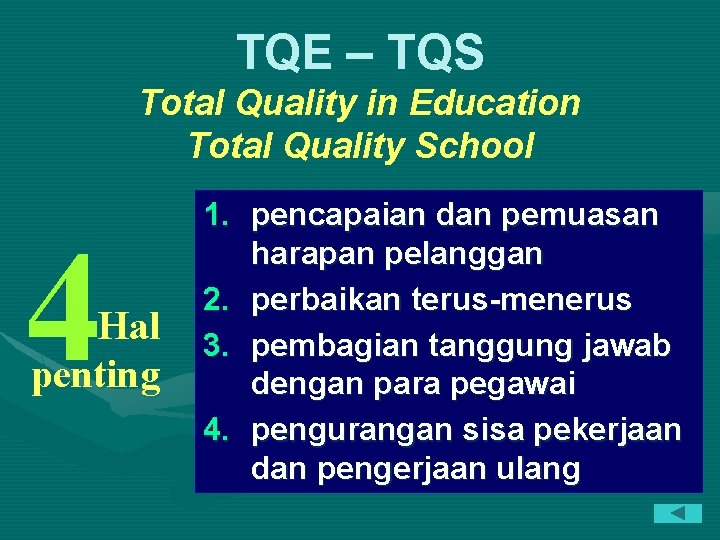 TQE – TQS
Total Quality in Education
Total Quality School

4 Hal penting

1. pencapaian dan pemuasan harapan pelanggan
2. perbaikan terus-menerus
3. pembagian tanggung jawab dengan para pegawai
4. pengurangan sisa pekerjaan dan pengerjaan ulang